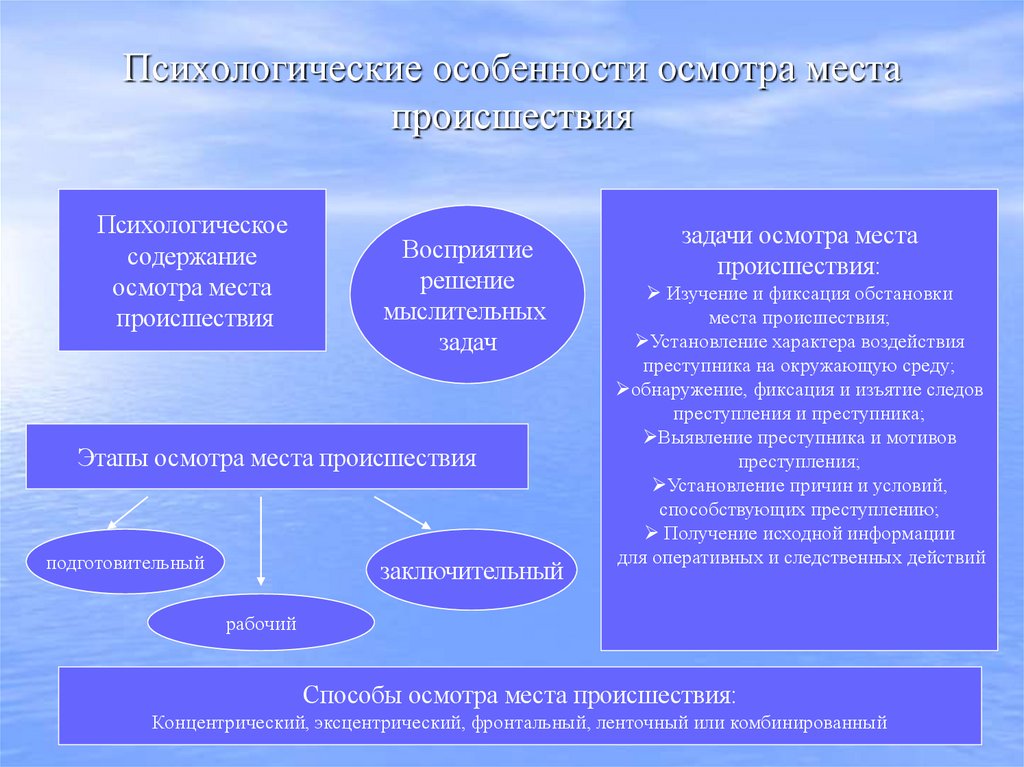 Психологические особенности осмотра места происшествия

Психологическое содержание осмотра места происшествия

Восприятие решение мыслительных задач

задачи осмотра места происшествия:
➢ Изучение и фиксация обстановки места происшествия;
➢Установление характера воздействия преступника на окружающую среду;
➢обнаружение, фиксация и изъятие следов преступления и преступника;
➢Выявление преступника и мотивов преступления;
➢Установление причин и условий, способствующих преступлению;
➢ Получение исходной информации для оперативных и следственных действий

Этапы осмотра места происшествия

подготовительный

рабочий

заключительный

Способы осмотра места происшествия:
Концентрический, эксцентрический, фронтальный, ленточный или комбинированный